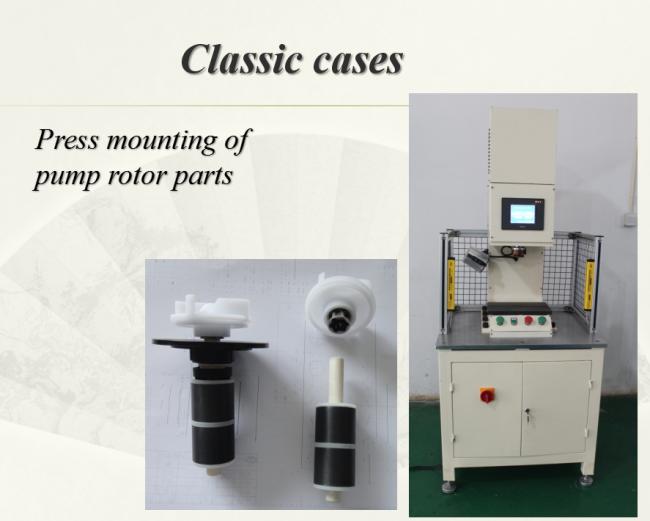 Classic cases

Press mounting of pump rotor parts